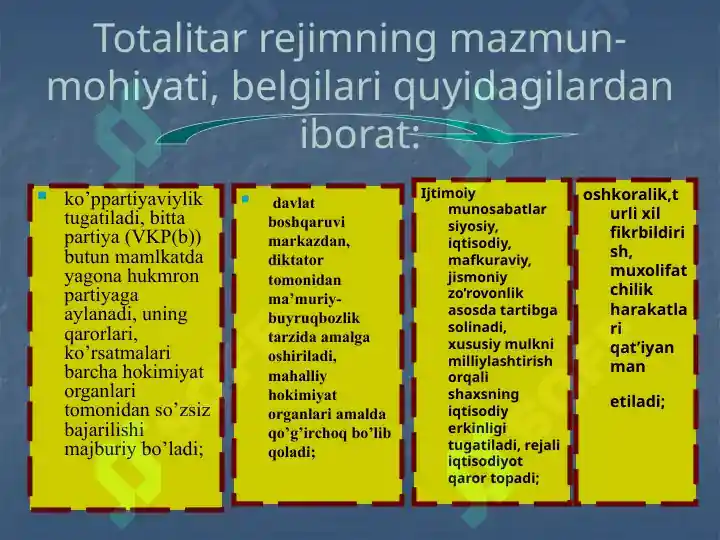 Totalitar rejimning mazmun-mohiyati, belgilari quyidagilardan iborat:

ko’ppartiyaviylik tugatiladi, bitta partiya (VKP(b)) butun mamlkatda yagona hukmron partiyaga aylanadi, uning qarorlari, ko’rsatmalari barcha hokimiyat organlari tomonidan so’zsiz bajarilishi majburiy bo’ladi;

davlat boshqaruvi markazdan, diktator tomonidan ma’muriy-buyruqbozlik tarzida amalga oshiriladi, mahalliy hokimiyat organlari amalda qo’g’irchoq bo’lib qoladi;

Ijtimoiy munosabatlar siyosiy, iqtisodiy, mafkuraviy, jismoniy zo’rovonlik asosda tartibga solinadi, xususiy mulkni milliylashtirish orqali shaxsning iqtisodiy erkinligi tugatiladi, rejali iqtisodiyot qaror topadi;

oshkoralik,turli xil fikrbildirish, muxolifatchilik harakatlari qat’iyan man etiladi;